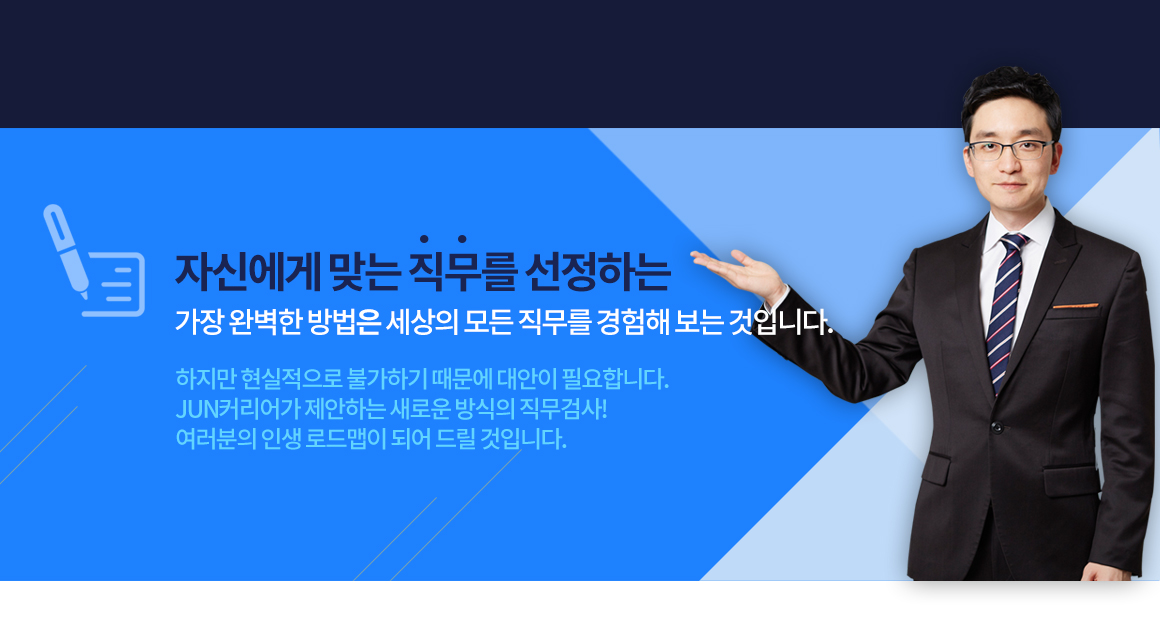 자신에게 맞는 직무를 선정하는
가장 완벽한 방법은 세상의 모든 직무를 경험해 보는 것입니다.

하지만 현실적으로 불가하기 때문에 대안이 필요합니다.
JUN커리어가 제안하는 새로운 방식의 직무검사!
여러분의 인생 로드맵이 되어 드릴 것입니다.